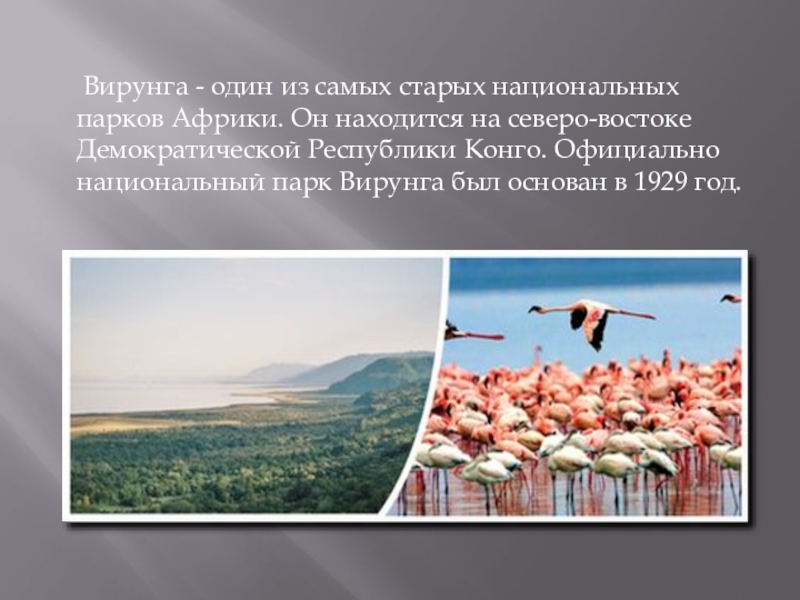 Вирунга - один из самых старых национальных парков Африки. Он находится на северо-востоке Демократической Республики Конго. Официально национальный парк Вирунга был основан в 1929 год.